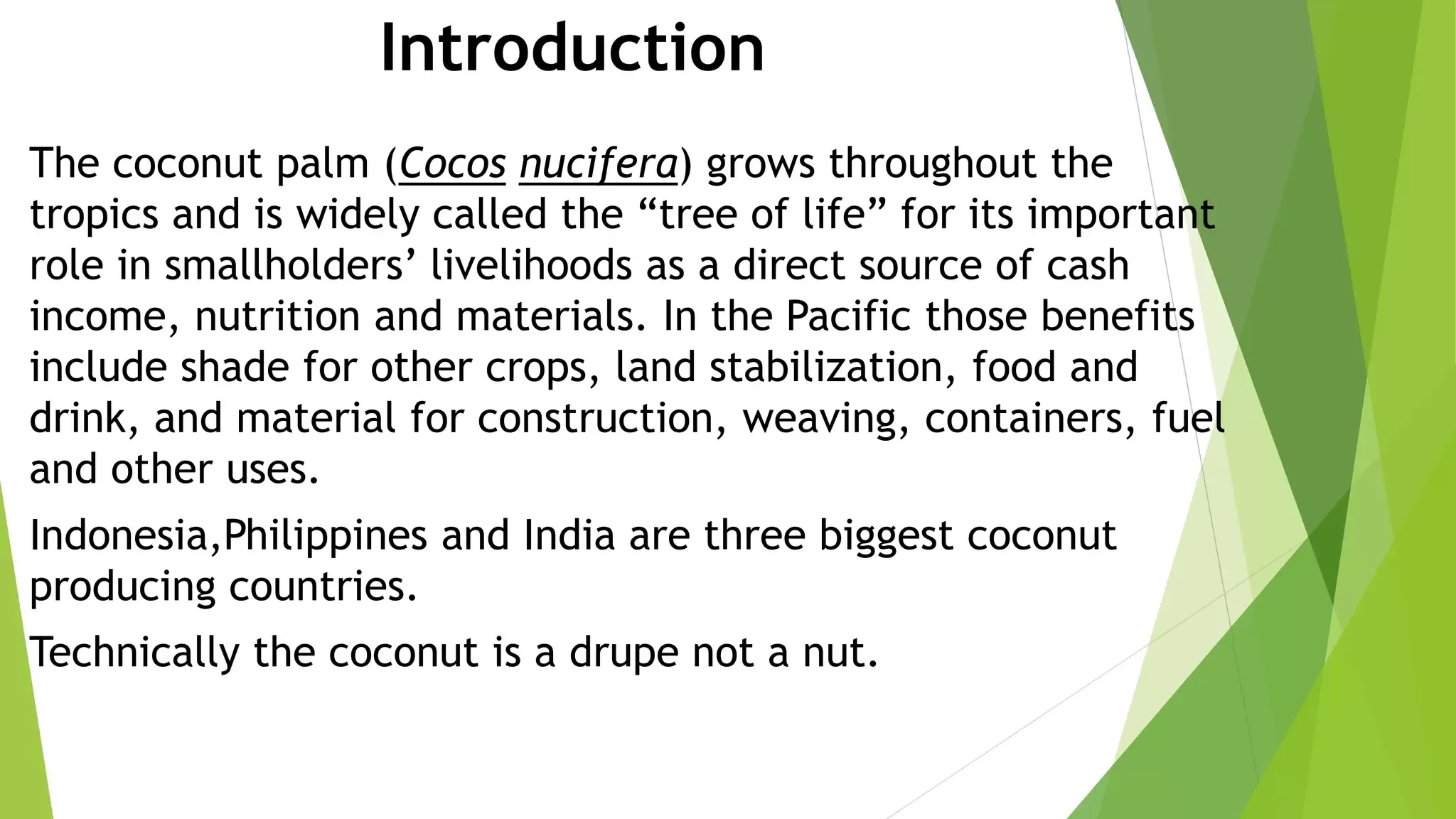 Introduction

The coconut palm (Cocos nucifera) grows throughout the tropics and is widely called the “tree of life” for its important role in smallholders’ livelihoods as a direct source of cash income, nutrition and materials. In the Pacific those benefits include shade for other crops, land stabilization, food and drink, and material for construction, weaving, containers, fuel and other uses.

Indonesia,Philippines and India are three biggest coconut producing countries.

Technically the coconut is a drupe not a nut.